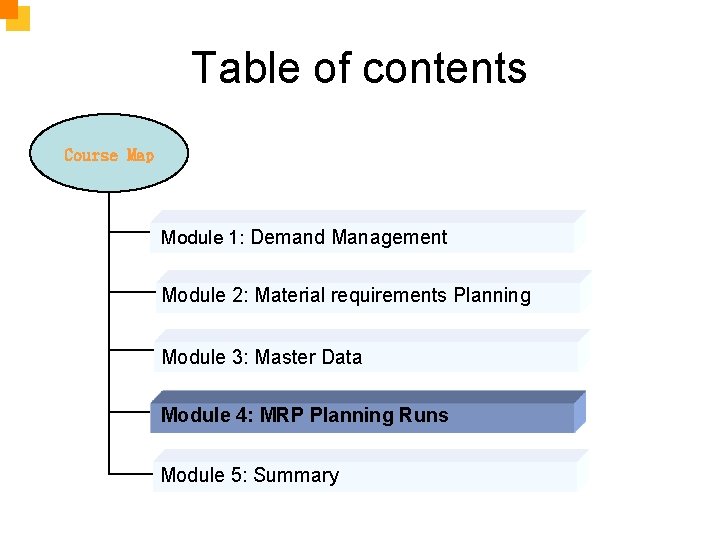 Table of contents

Course Map

Module 1: Demand Management

Module 2: Material requirements Planning

Module 3: Master Data

Module 4: MRP Planning Runs

Module 5: Summary